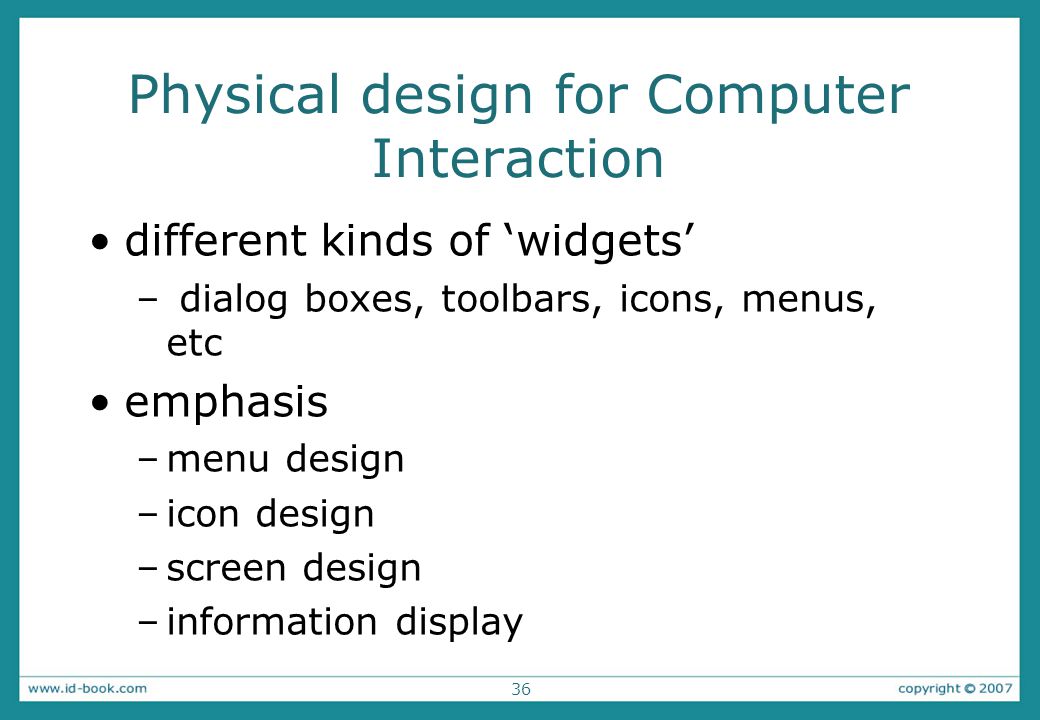 Physical design for Computer Interaction

• different kinds of ‘widgets’

– dialog boxes, toolbars, icons, menus, etc

• emphasis

– menu design

– icon design

– screen design

– information display

www.id-book.com

36

copyright © 2007